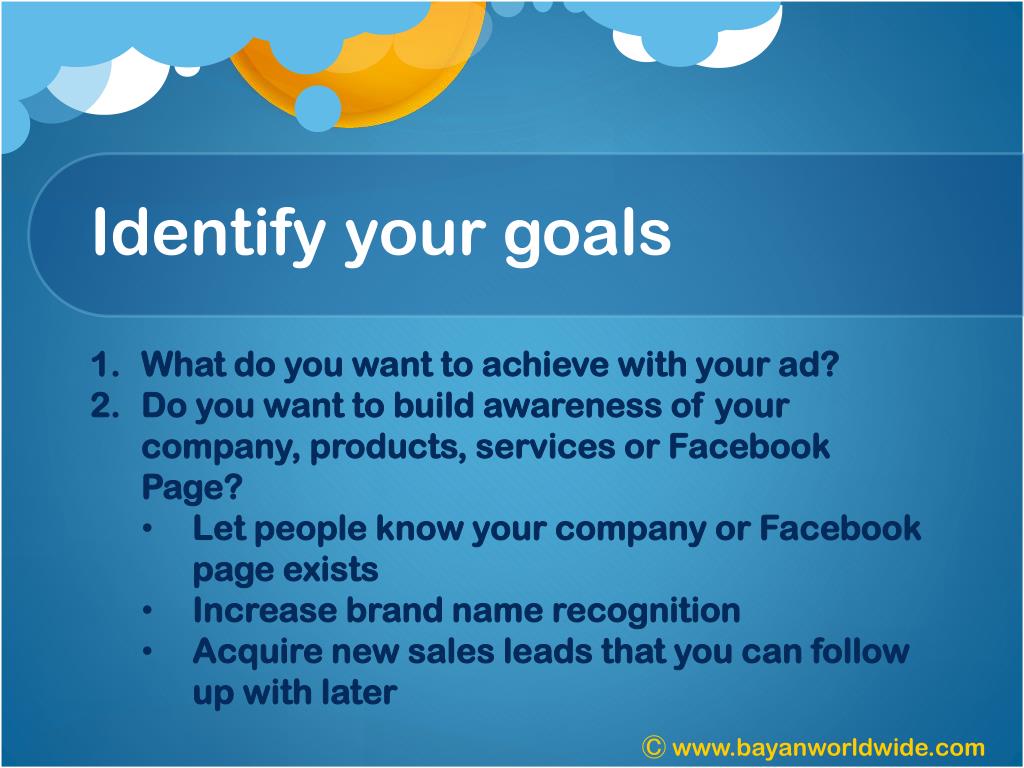 Identify your goals

1. What do you want to achieve with your ad?
2. Do you want to build awareness of your company, products, services or Facebook Page?
   • Let people know your company or Facebook page exists
   • Increase brand name recognition
   • Acquire new sales leads that you can follow up with later

© www.bayanworldwide.com